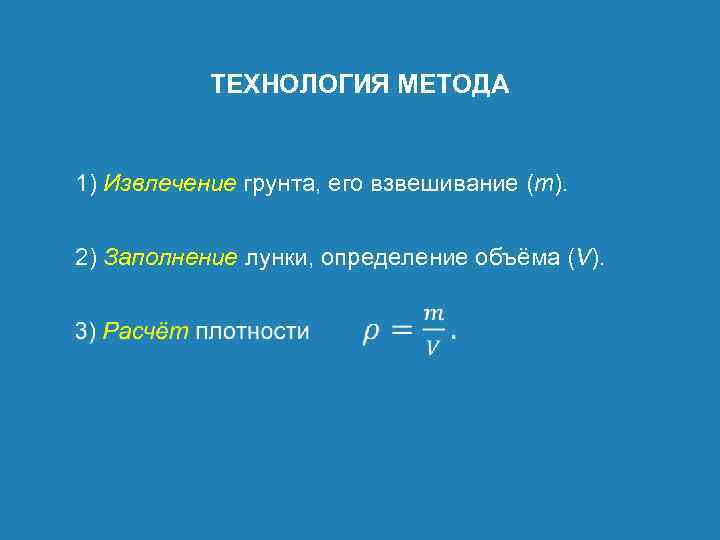 ТЕХНОЛОГИЯ МЕТОДА

1) Извлечение грунта, его взвешивание ($m$).

2) Заполнение лунки, определение объёма ($V$).

3) Расчёт плотности $\rho = \frac{m}{V}$.